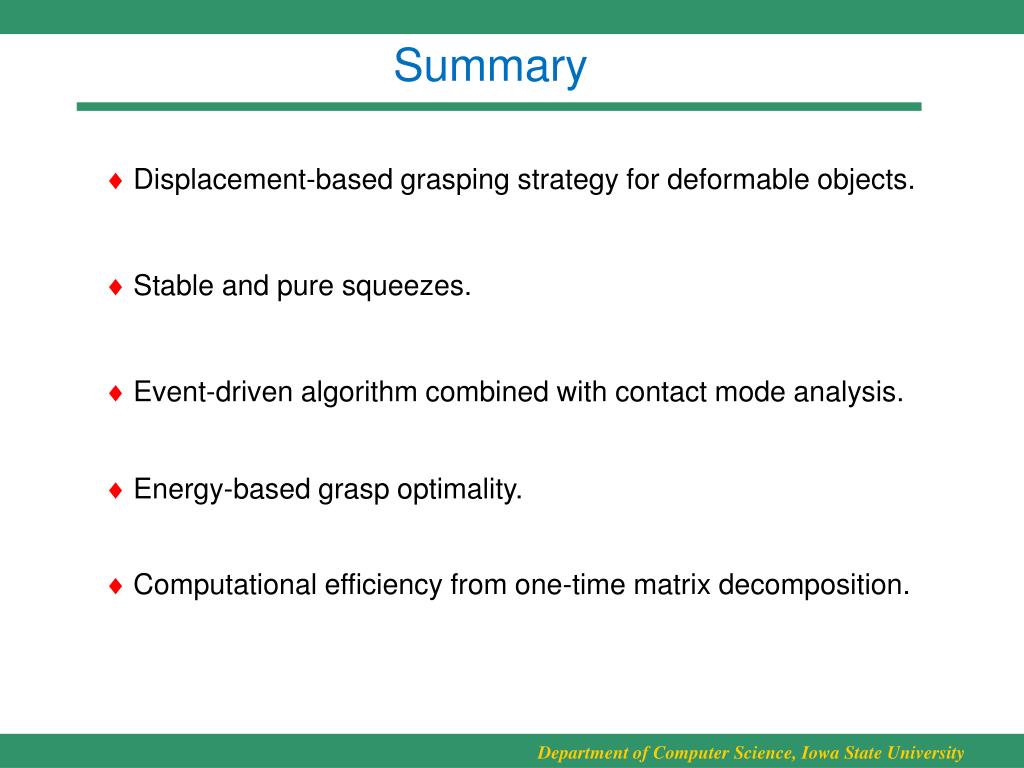 Summary

♦ Displacement-based grasping strategy for deformable objects.

♦ Stable and pure squeezes.

♦ Event-driven algorithm combined with contact mode analysis.

♦ Energy-based grasp optimality.

♦ Computational efficiency from one-time matrix decomposition.

Department of Computer Science, Iowa State University